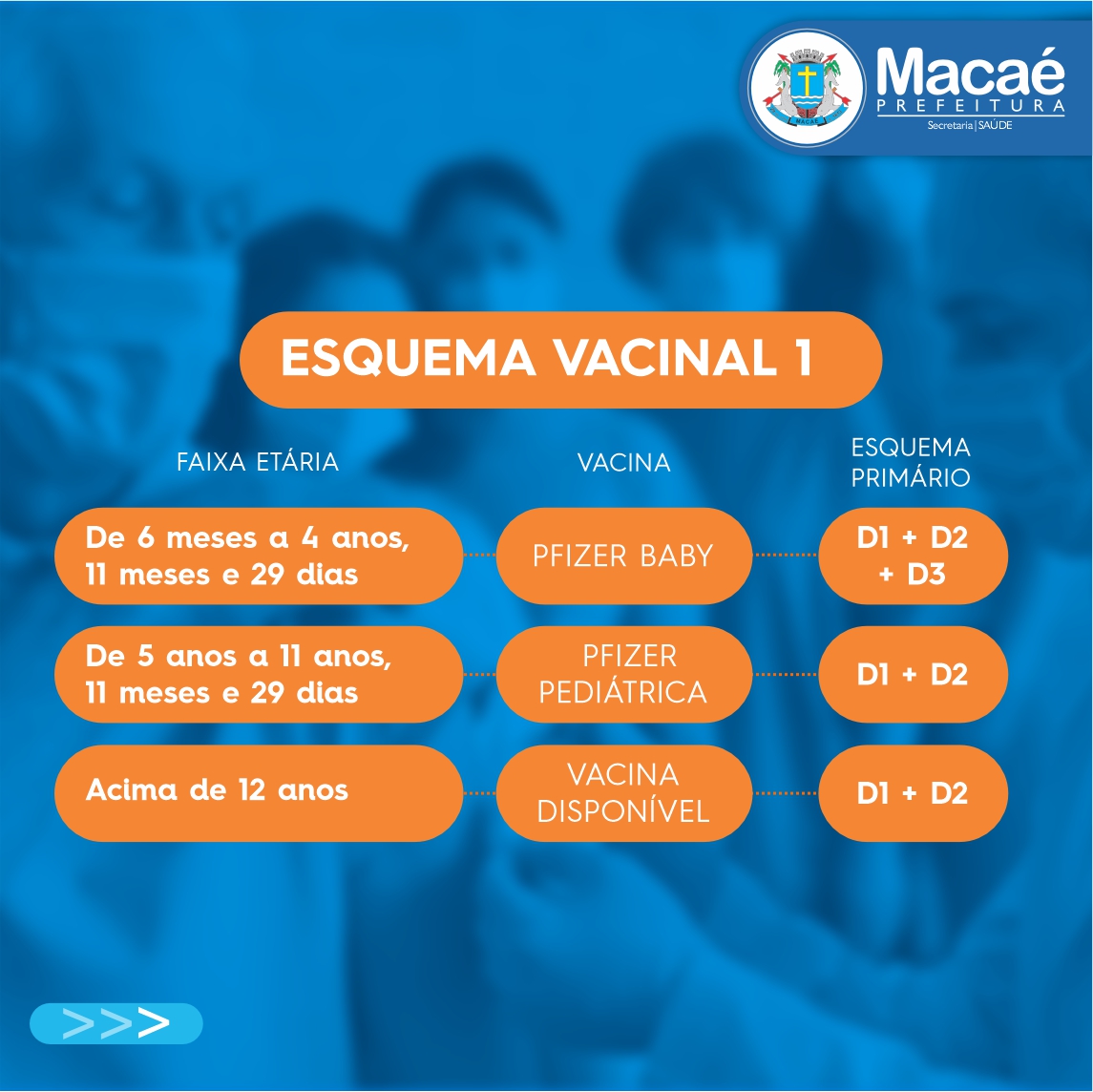 MACAÉ

Macaé
PREFEITURA
Secretaria | SAÚDE

ESQUEMA VACINAL 1

| FAIXA ETÁRIA | VACINA | ESQUEMA PRIMÁRIO |
|---|---|---|
| De 6 meses a 4 anos, 11 meses e 29 dias | PFIZER BABY | D1 + D2 + D3 |
| De 5 anos a 11 anos, 11 meses e 29 dias | PFIZER PEDIÁTRICA | D1 + D2 |
| Acima de 12 anos | VACINA DISPONÍVEL | D1 + D2 |

>>>